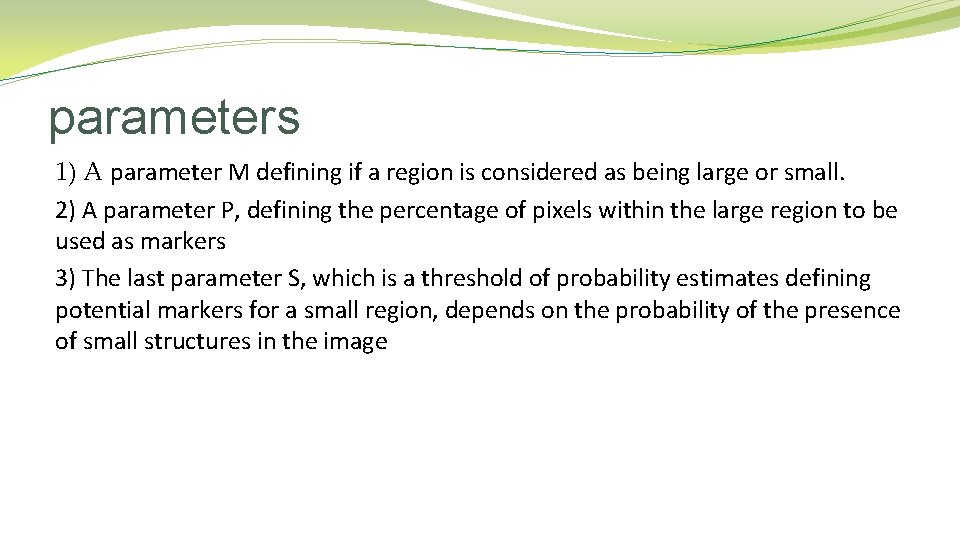 parameters

1) A parameter M defining if a region is considered as being large or small.

2) A parameter P, defining the percentage of pixels within the large region to be used as markers

3) The last parameter S, which is a threshold of probability estimates defining potential markers for a small region, depends on the probability of the presence of small structures in the image